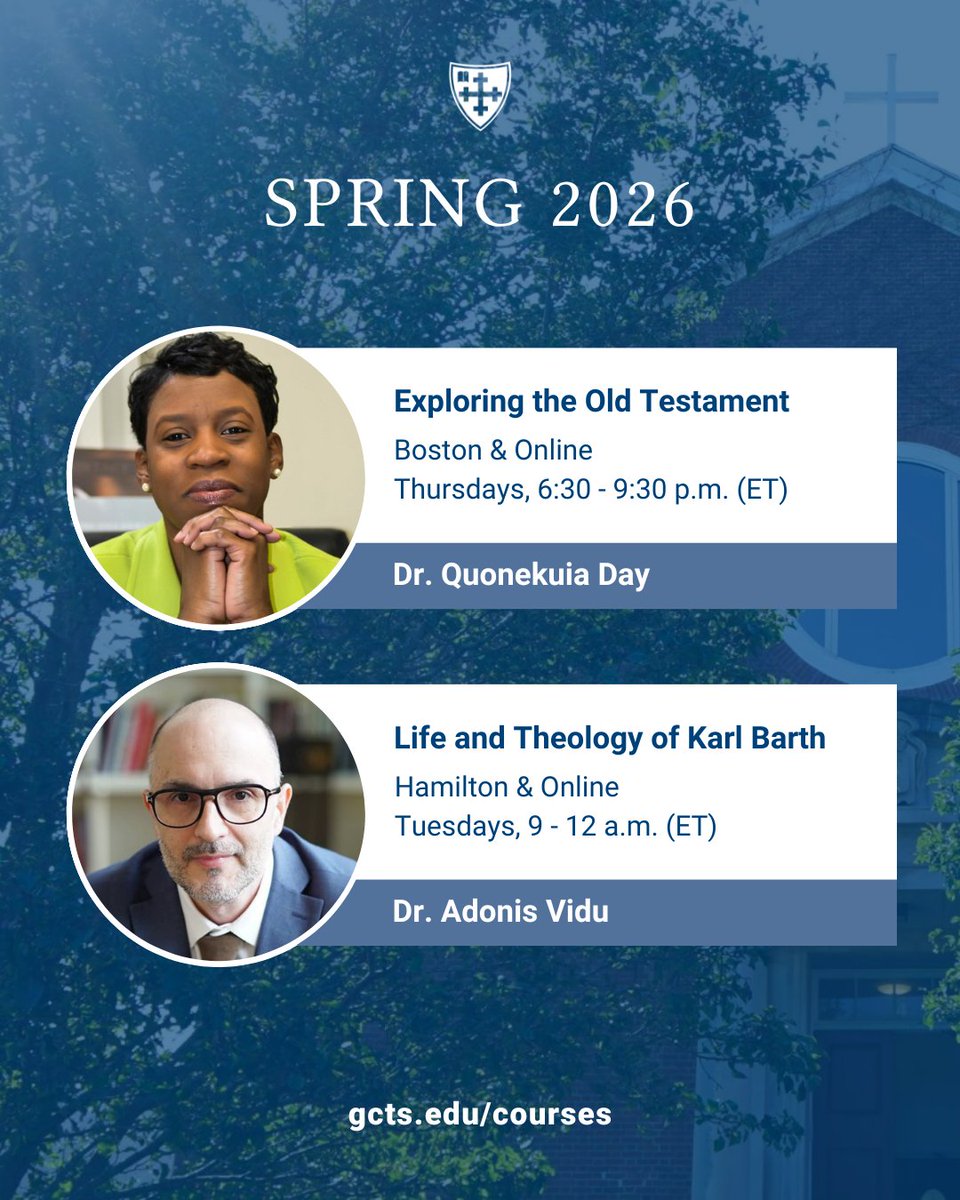 SPRING 2026

Exploring the Old Testament
Boston & Online
Thursdays, 6:30 - 9:30 p.m. (ET)

Dr. Quonekuia Day

Life and Theology of Karl Barth
Hamilton & Online
Tuesdays, 9 - 12 a.m. (ET)

Dr. Adonis Vidu

gcts.edu/courses